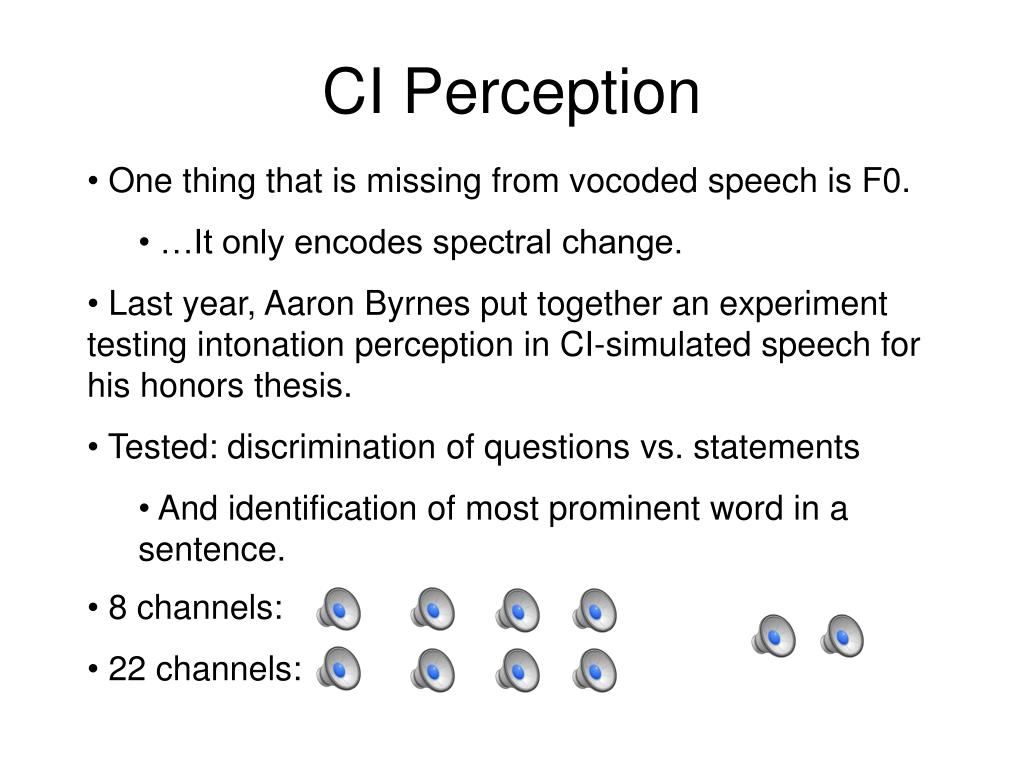 CI Perception

• One thing that is missing from vocoded speech is F0.

• …It only encodes spectral change.

• Last year, Aaron Byrnes put together an experiment testing intonation perception in CI-simulated speech for his honors thesis.

• Tested: discrimination of questions vs. statements

• And identification of most prominent word in a sentence.

• 8 channels:

• 22 channels: